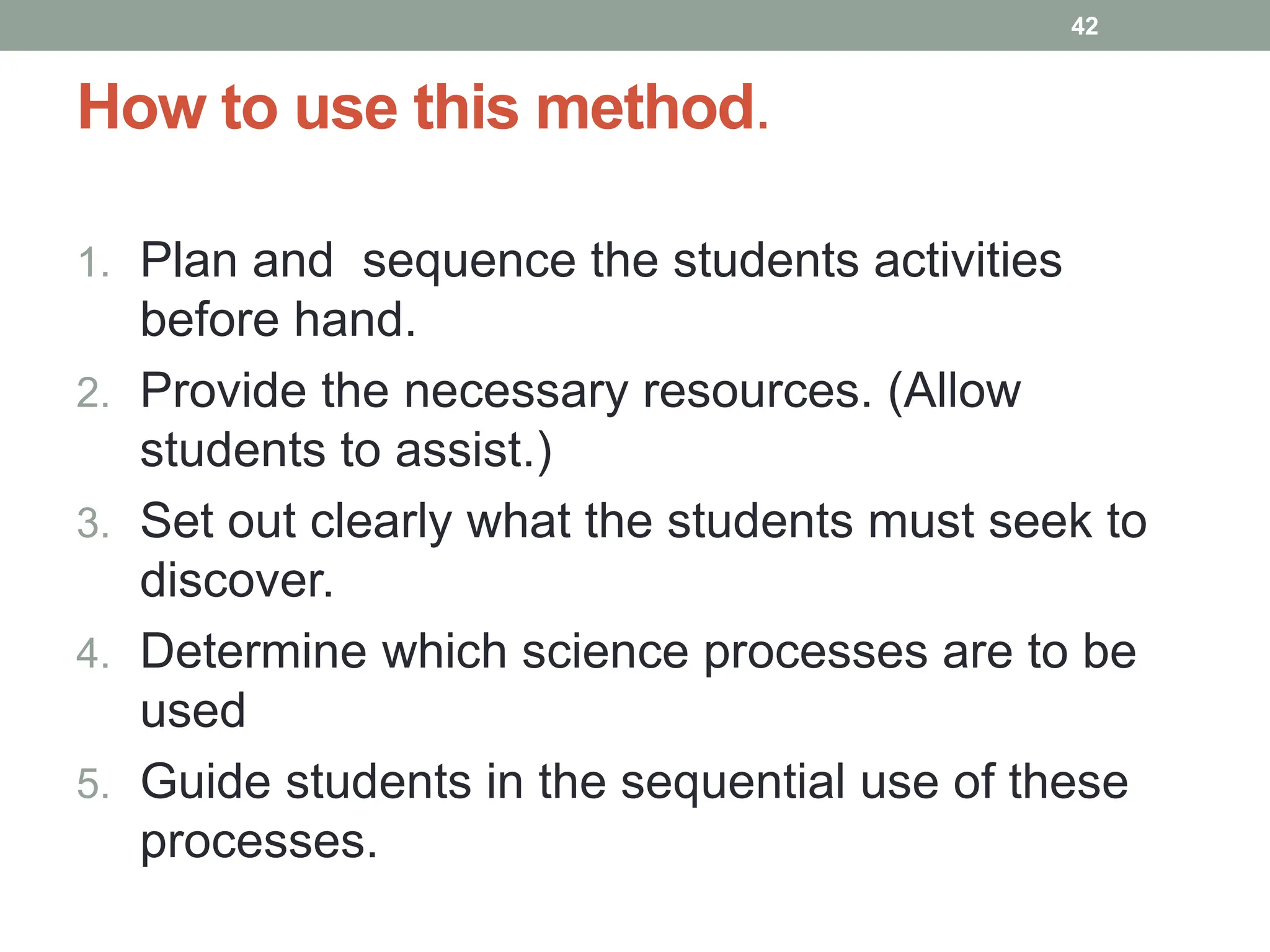 42

How to use this method.

1. Plan and  sequence the students activities before hand.
2. Provide the necessary resources. (Allow students to assist.)
3. Set out clearly what the students must seek to discover.
4. Determine which science processes are to be used
5. Guide students in the sequential use of these processes.